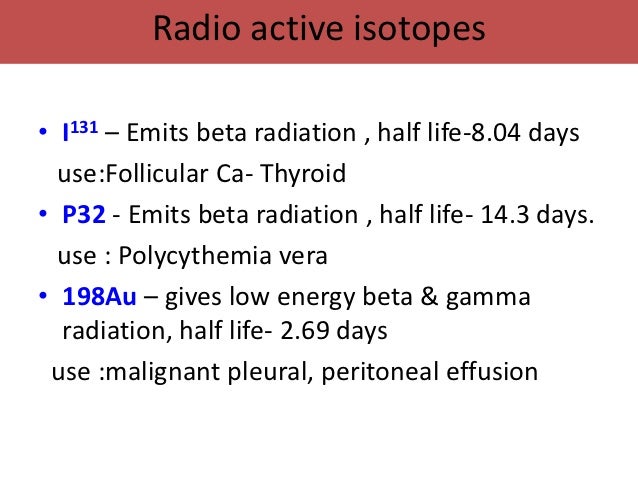 Radio active isotopes

• $I^{131}$ – Emits beta radiation , half life-8.04 days
use:Follicular Ca- Thyroid

• P32 - Emits beta radiation , half life- 14.3 days.
use : Polycythemia vera

• 198Au – gives low energy beta & gamma radiation, half life- 2.69 days
use :malignant pleural, peritoneal effusion